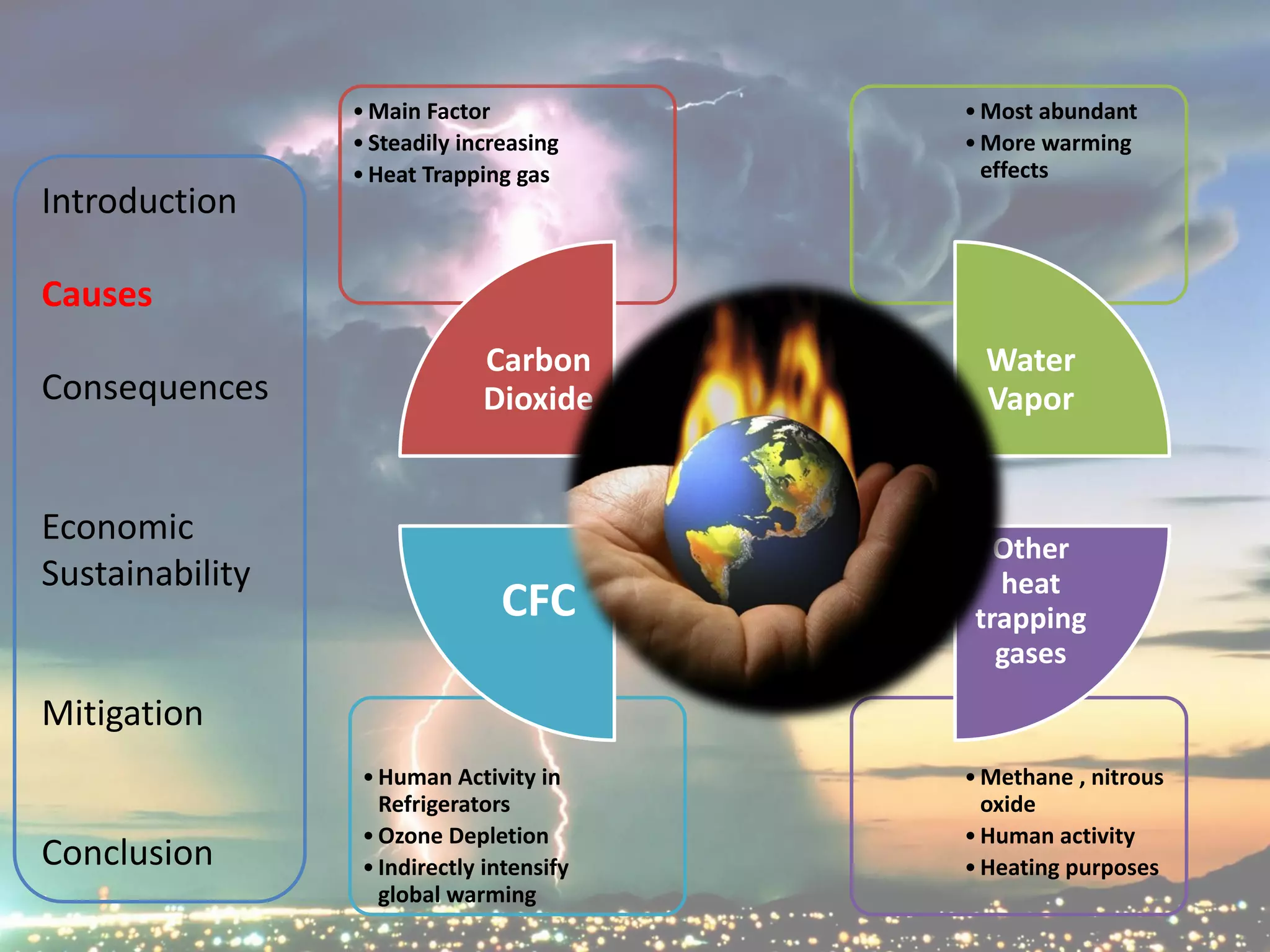 Introduction

Causes

Consequences

Economic Sustainability

Mitigation

Conclusion

• Main Factor
• Steadily increasing
• Heat Trapping gas

Carbon Dioxide

• Most abundant
• More warming effects

Water Vapor

CFC

• Human Activity in Refrigerators
• Ozone Depletion
• Indirectly intensify global warming

Other heat trapping gases

• Methane , nitrous oxide
• Human activity
• Heating purposes